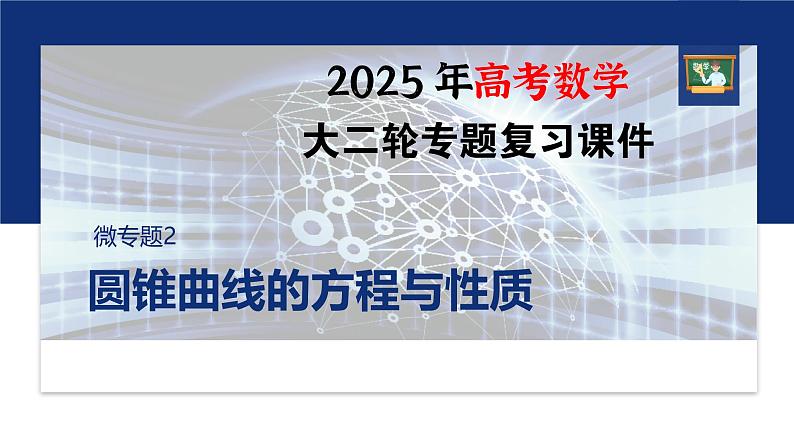 2025 年高考数学
大二轮专题复习课件

微专题2
圆锥曲线的方程与性质